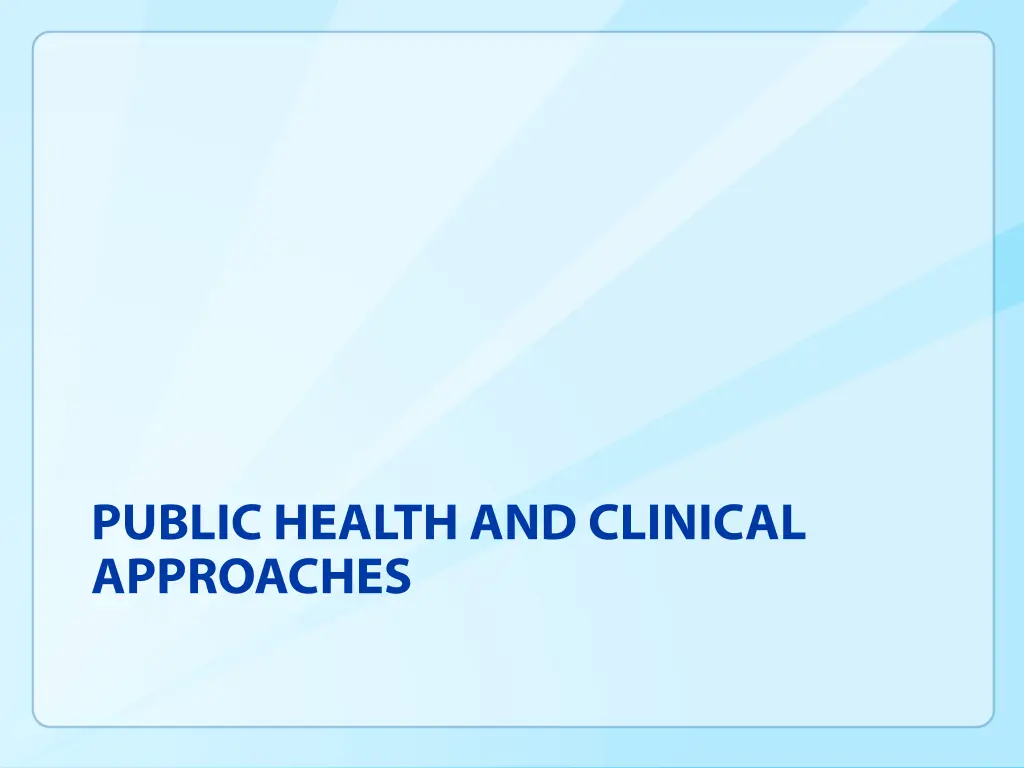 PUBLIC HEALTH AND CLINICAL APPROACHES